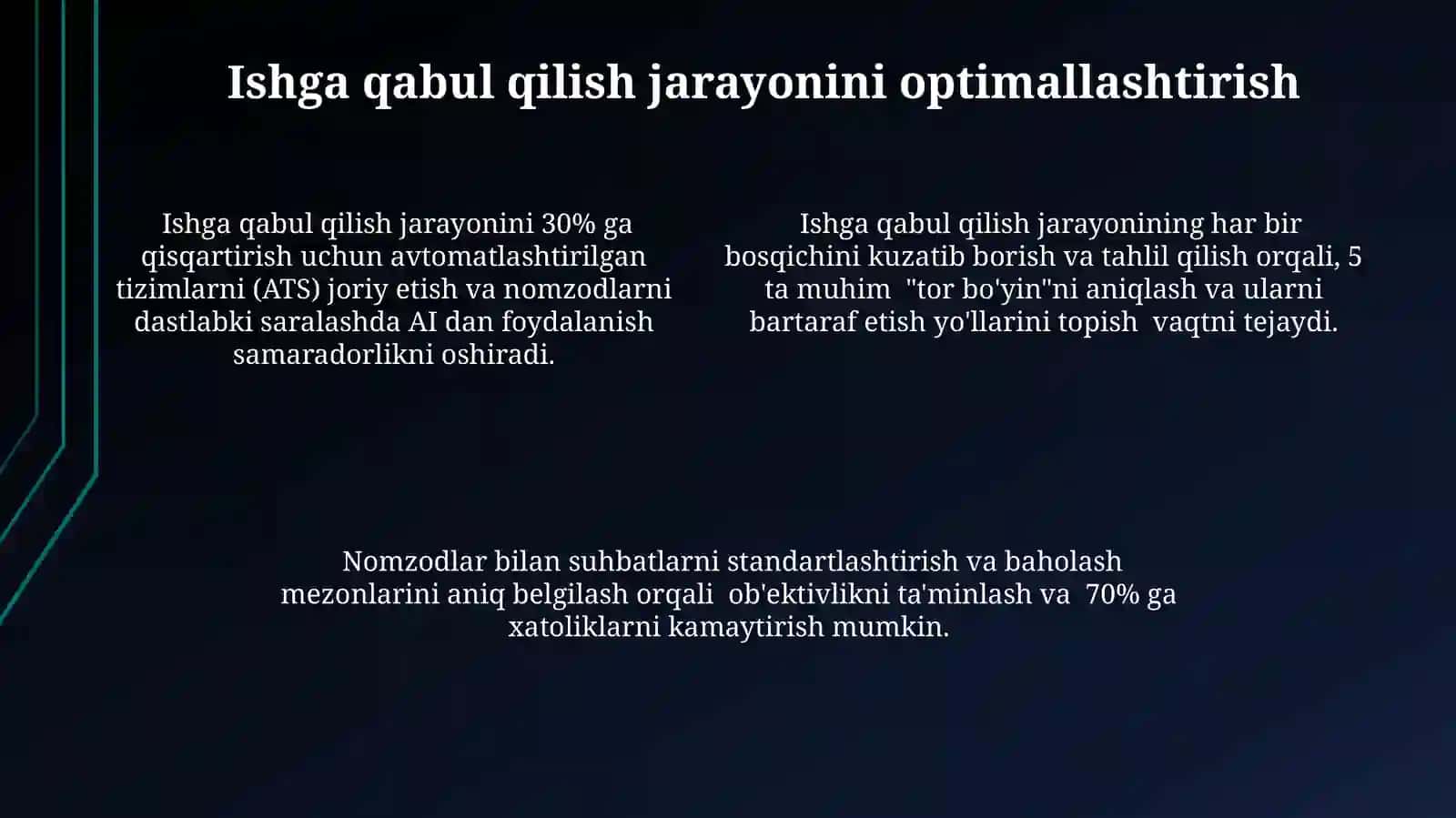 Ishga qabul qilish jarayonini optimallashtirish

Ishga qabul qilish jarayonini 30% ga qisqartirish uchun avtomatlashtirilgan tizimlarni (ATS) joriy etish va nomzodlarni dastlabki saralashda AI dan foydalanish samaradorlikni oshiradi.

Ishga qabul qilish jarayonining har bir bosqichini kuzatib borish va tahlil qilish orqali, 5 ta muhim "tor bo'yin"ni aniqlash va ularni bartaraf etish yo'llarini topish vaqtni tejaydi.

Nomzodlar bilan suhbatlarni standartlashtirish va baholash mezonlarini aniq belgilash orqali ob'ektivlikni ta'minlash va 70% ga xatoliklarni kamaytirish mumkin.